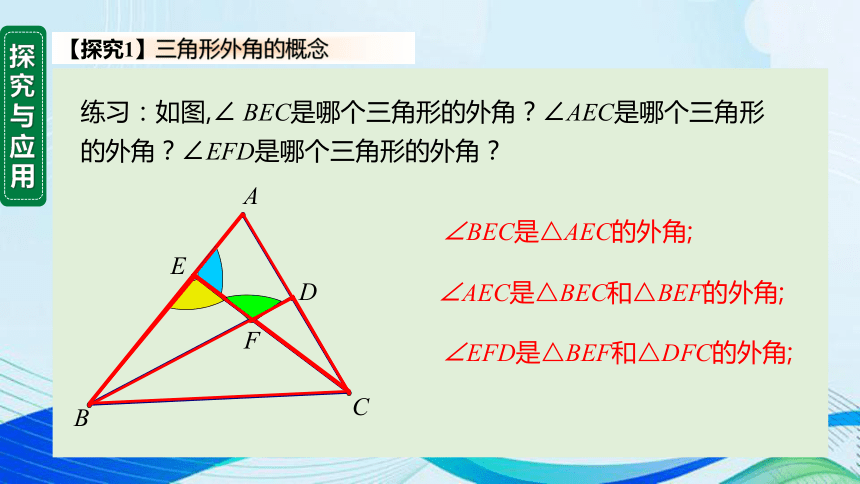 探究与应用

【探究1】三角形外角的概念

练习：如图,$\angle BEC$是哪个三角形的外角？$\angle AEC$是哪个三角形的外角？$\angle EFD$是哪个三角形的外角？

A
E
D
F
B
C

$\angle BEC$是$\triangle AEC$的外角;

$\angle AEC$是$\triangle BEC$和$\triangle BEF$的外角;

$\angle EFD$是$\triangle BEF$和$\triangle DFC$的外角;